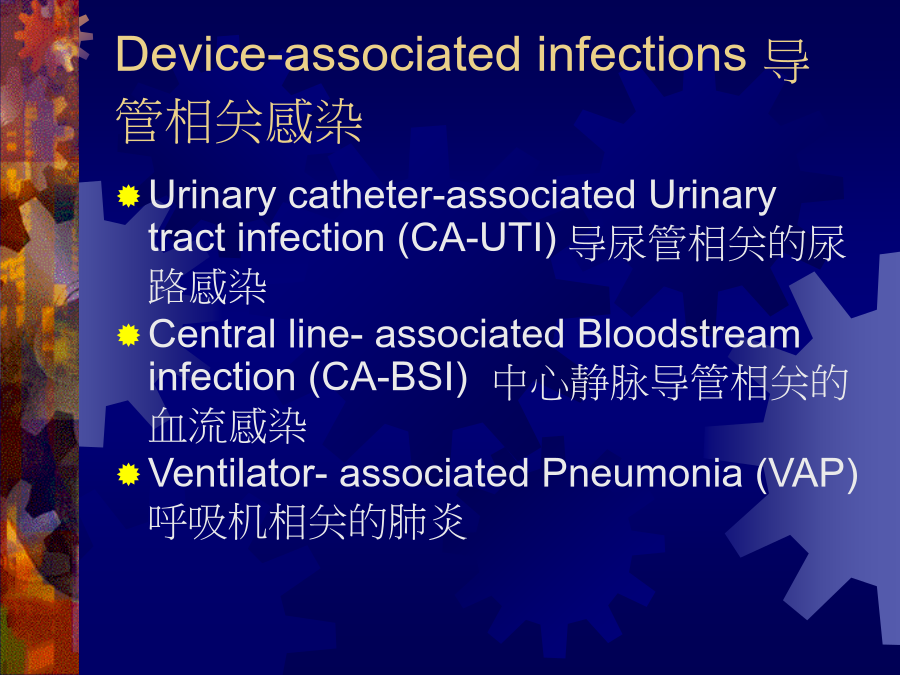 Device-associated infections 导管相关感染

Urinary catheter-associated Urinary tract infection (CA-UTI) 导尿管相关的尿路感染

Central line- associated Bloodstream infection (CA-BSI) 中心静脉导管相关的血流感染

Ventilator- associated Pneumonia (VAP) 呼吸机相关的肺炎